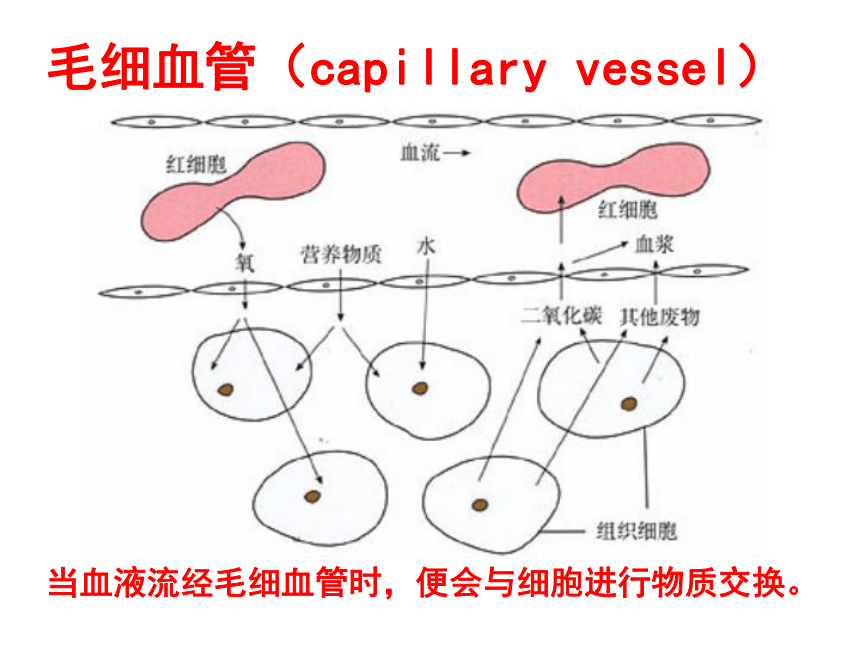 毛细血管（capillary vessel）

红细胞

血流→

红细胞

氧

营养物质

水

血浆

二氧化碳

其他废物

组织细胞

当血液流经毛细血管时，便会与细胞进行物质交换。